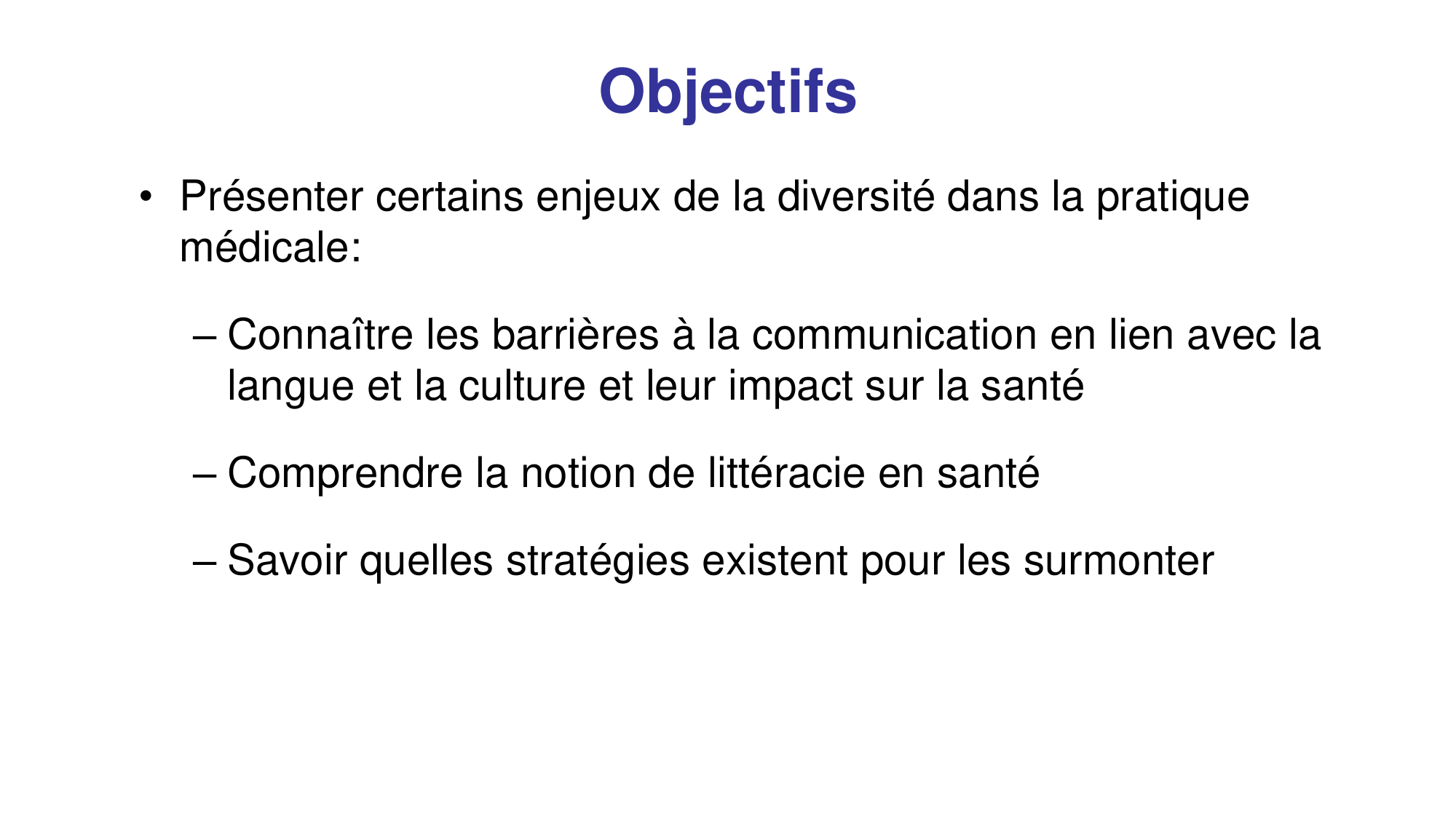 Objectifs

• Présenter certains enjeux de la diversité dans la pratique médicale:

– Connaître les barrières à la communication en lien avec la langue et la culture et leur impact sur la santé

– Comprendre la notion de littéracie en santé

– Savoir quelles stratégies existent pour les surmonter